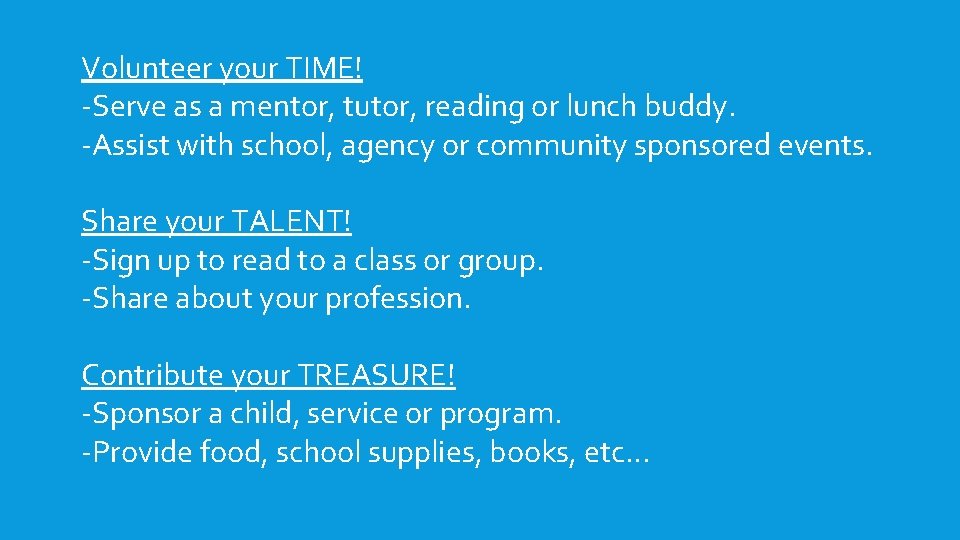 Volunteer your TIME!
-Serve as a mentor, tutor, reading or lunch buddy.
-Assist with school, agency or community sponsored events.

Share your TALENT!
-Sign up to read to a class or group.
-Share about your profession.

Contribute your TREASURE!
-Sponsor a child, service or program.
-Provide food, school supplies, books, etc…